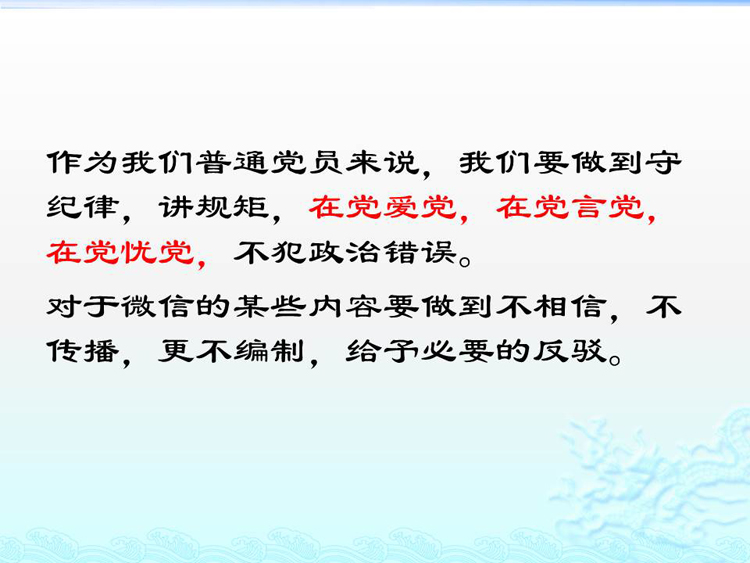 作为我们普通党员来说，我们要做到守纪律，讲规矩，在党爱党，在党言党，在党忧党，不犯政治错误。

对于微信的某些内容要做到不相信，不传播，更不编制，给予必要的反驳。